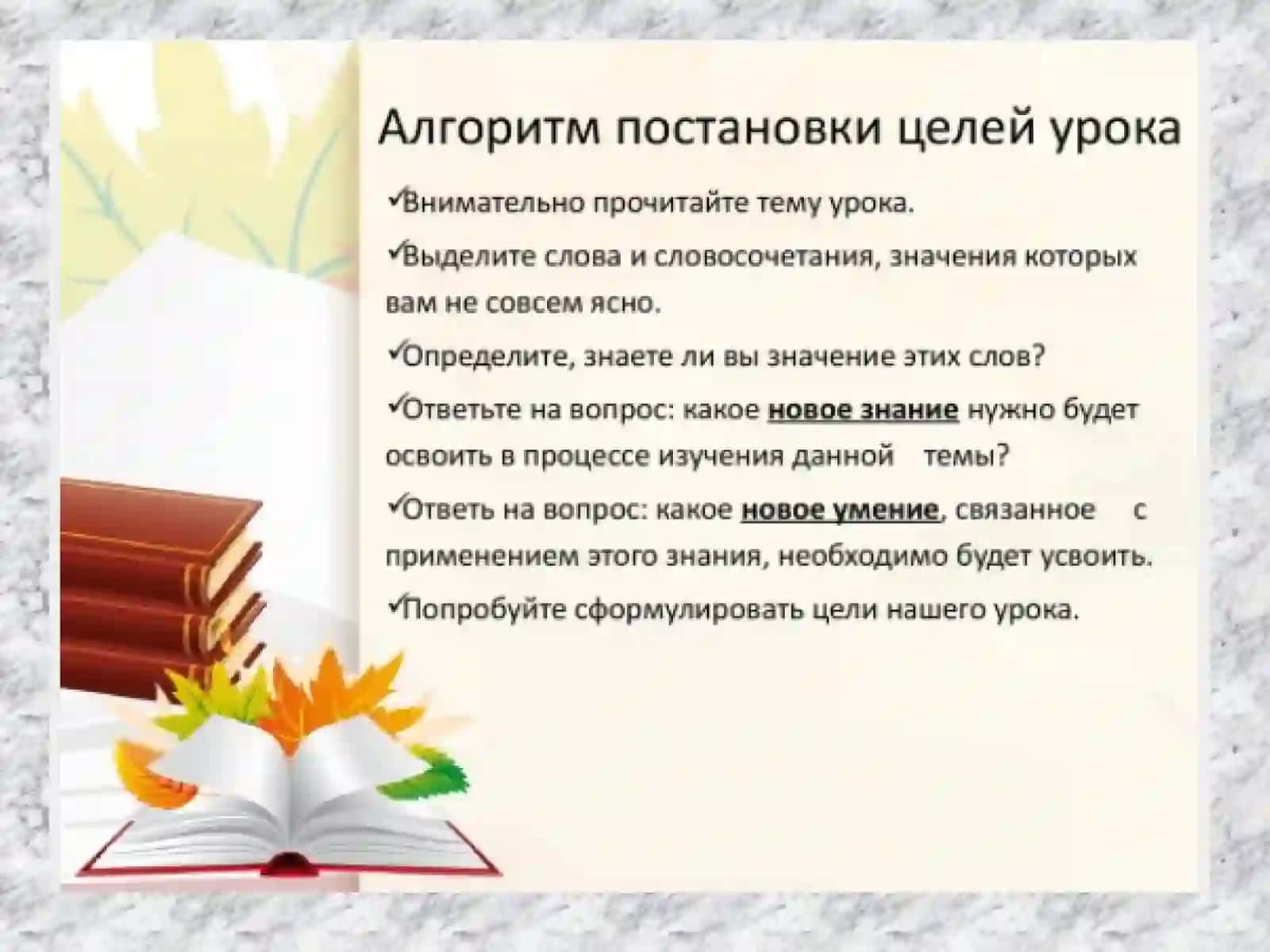 Алгоритм постановки целей урока

✓Внимательно прочитайте тему урока.

✓Выделите слова и словосочетания, значения которых вам не совсем ясно.

✓Определите, знаете ли вы значение этих слов?

✓Ответьте на вопрос: какое новое знание нужно будет освоить в процессе изучения данной темы?

✓Ответь на вопрос: какое новое умение, связанное с применением этого знания, необходимо будет усвоить.

✓Попробуйте сформулировать цели нашего урока.